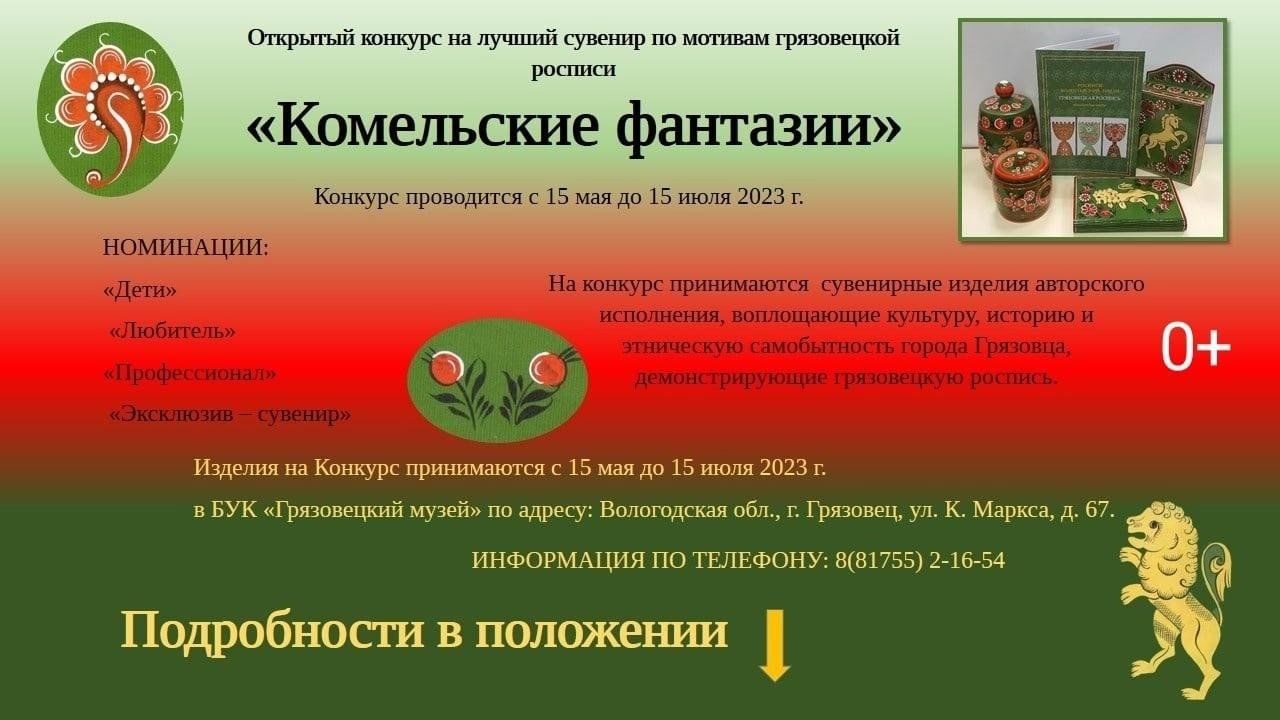 Открытый конкурс на лучший сувенир по мотивам грязовецкой росписи

«Комельские фантазии»

Конкурс проводится с 15 мая до 15 июля 2023 г.

НОМИНАЦИИ:
«Дети»
«Любитель»
«Профессионал»
«Эксклюзив – сувенир»

На конкурс принимаются сувенирные изделия авторского исполнения, воплощающие культуру, историю и этническую самобытность города Грязовца, демонстрирующие грязовецкую роспись.

0+

Изделия на Конкурс принимаются с 15 мая до 15 июля 2023 г.

в БУК «Грязовецкий музей» по адресу: Вологодская обл., г. Грязовец, ул. К. Маркса, д. 67.

ИНФОРМАЦИЯ ПО ТЕЛЕФОНУ: 8(81755) 2-16-54

Подробности в положении